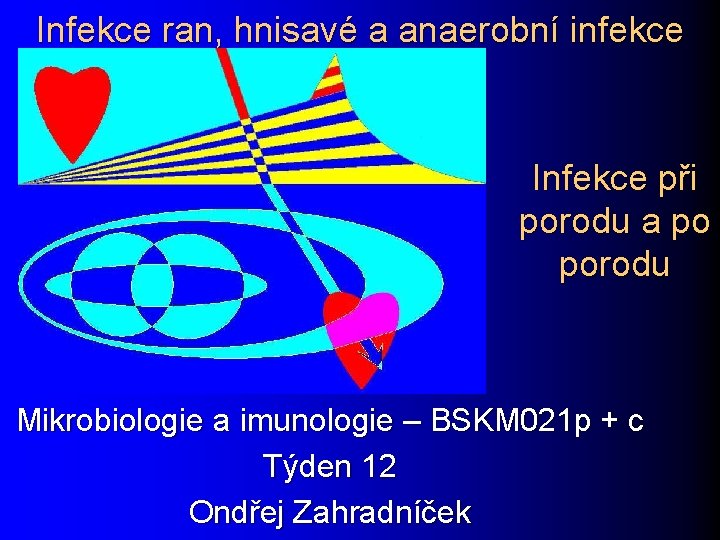 Infekce ran, hnisavé a anaerobní infekce

Infekce při porodu a po porodu

Mikrobiologie a imunologie – BSKM021p + c

Týden 12

Ondřej Zahradníček